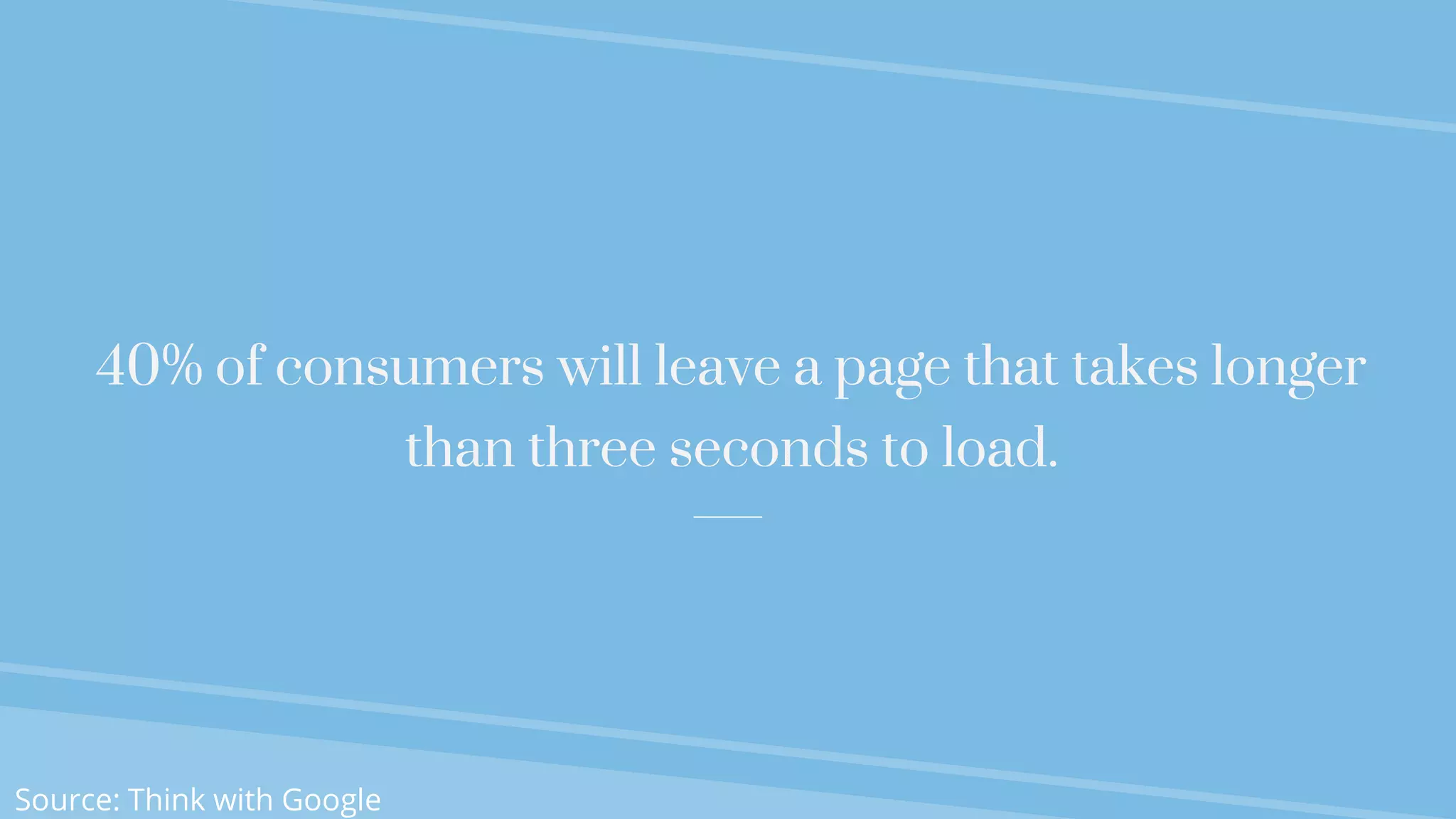 40% of consumers will leave a page that takes longer than three seconds to load.

Source: Think with Google